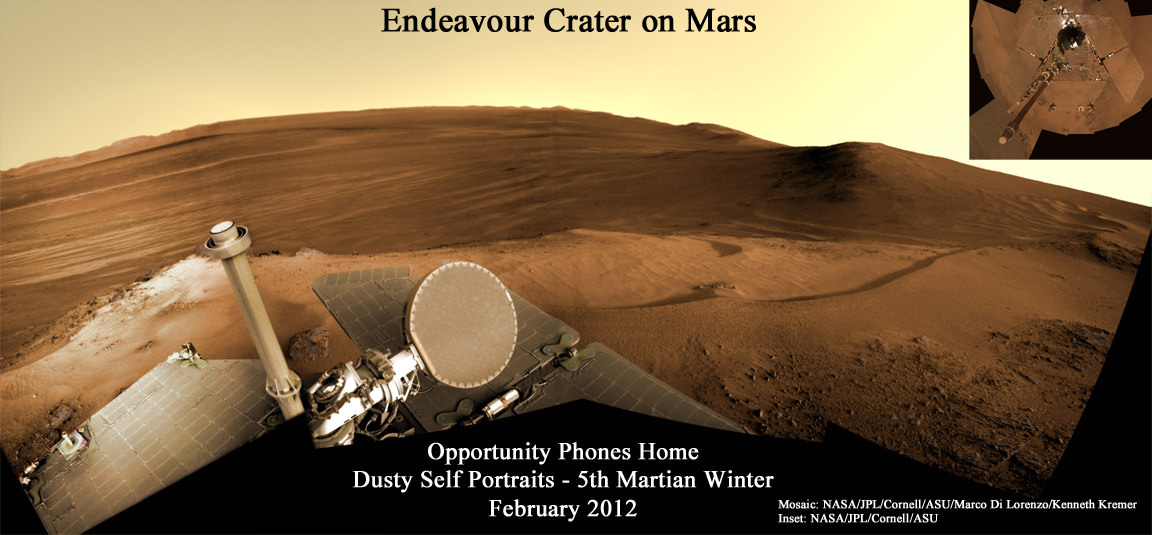 Endeavour Crater on Mars

Opportunity Phones Home
Dusty Self Portraits - 5th Martian Winter
February 2012

Mosaic: NASA/JPL/Cornell/ASU/Marco Di Lorenzo/Kenneth Kremer
Inset: NASA/JPL/Cornell/ASU